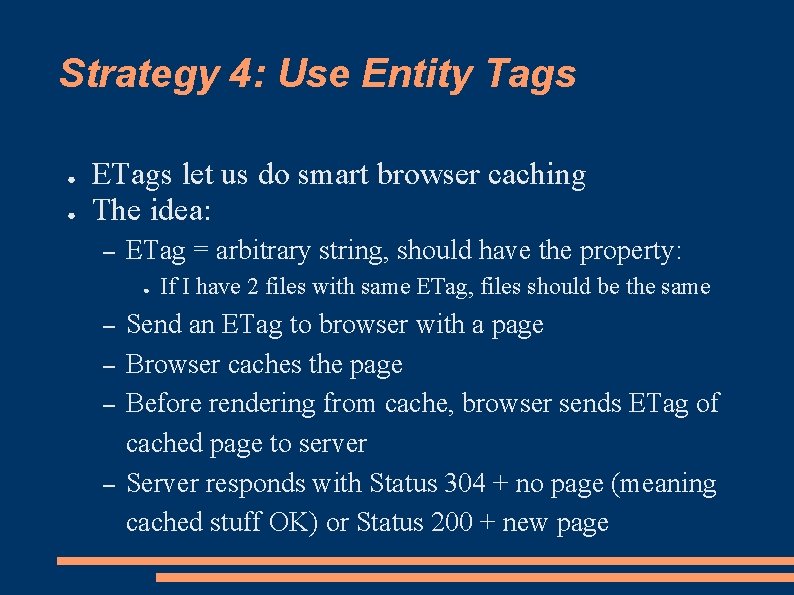 Strategy 4: Use Entity Tags

● ETags let us do smart browser caching
● The idea:
– ETag = arbitrary string, should have the property:
● If I have 2 files with same ETag, files should be the same
– Send an ETag to browser with a page
– Browser caches the page
– Before rendering from cache, browser sends ETag of cached page to server
– Server responds with Status 304 + no page (meaning cached stuff OK) or Status 200 + new page